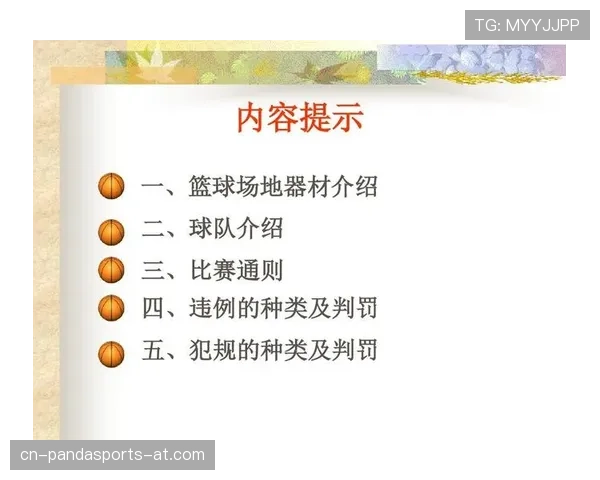 TG: MYYJJPP

内容提示

一、篮球场地器材介绍

二、球队介绍

三、比赛通则

四、违例的种类及判罚

五、犯规的种类及判罚

cn-pandasports-at.com